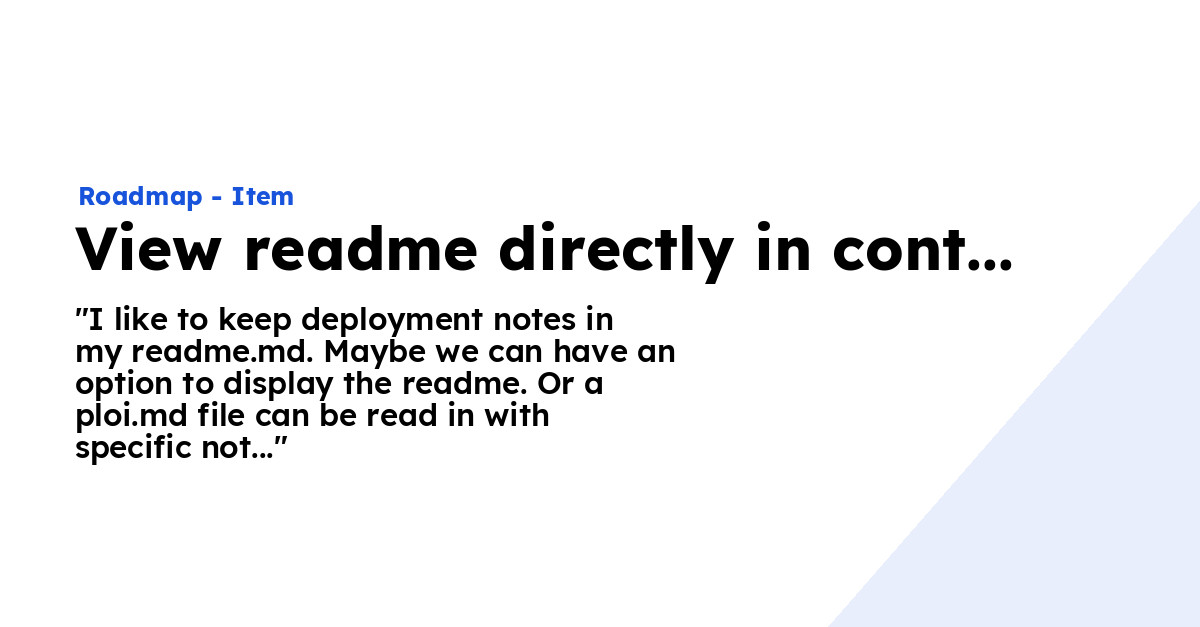 Roadmap - Item

View readme directly in cont...

"I like to keep deployment notes in my readme.md. Maybe we can have an option to display the readme. Or a ploi.md file can be read in with specific not..."